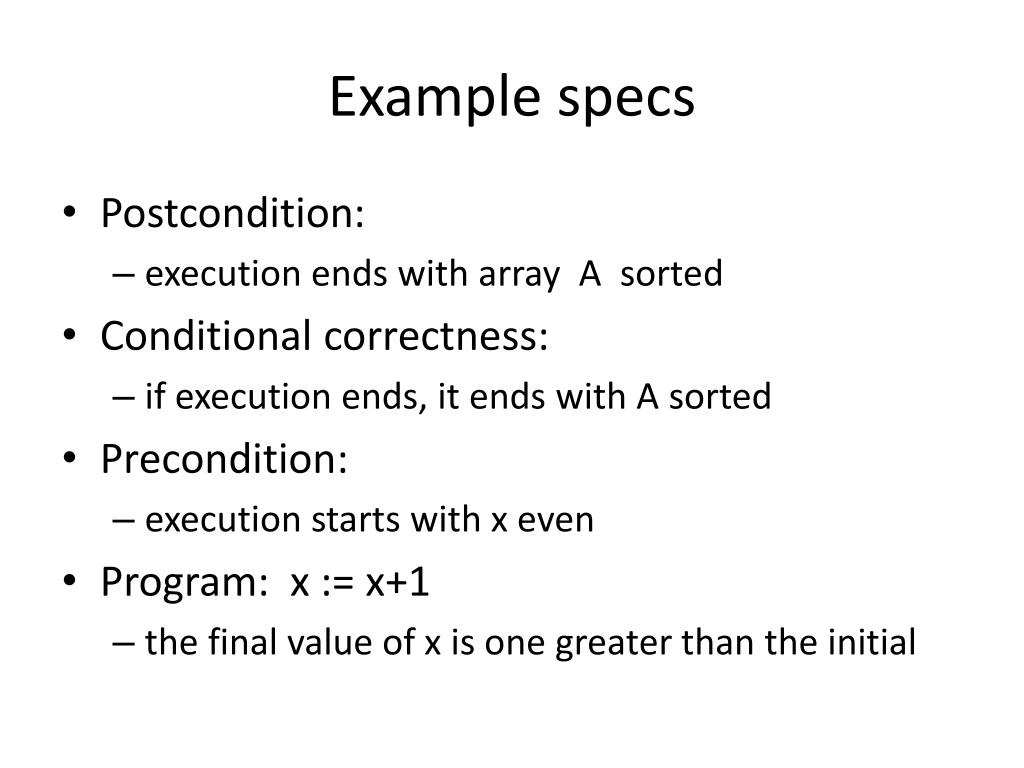 Example specs

• Postcondition:
– execution ends with array A sorted
• Conditional correctness:
– if execution ends, it ends with A sorted
• Precondition:
– execution starts with x even
• Program: x := x+1
– the final value of x is one greater than the initial